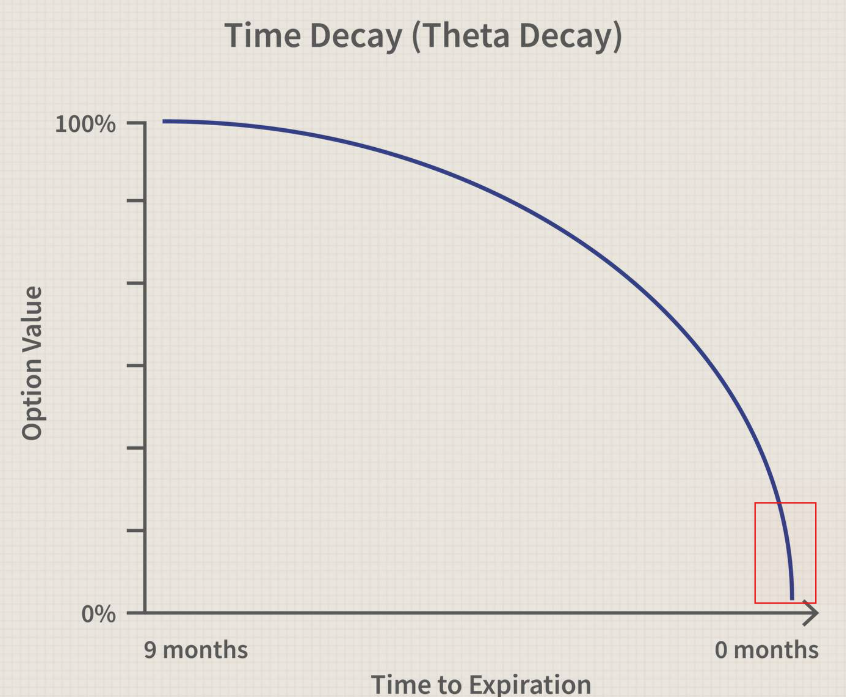 Time Decay (Theta Decay)

100%

Option Value

0%

9 months

0 months

Time to Expiration